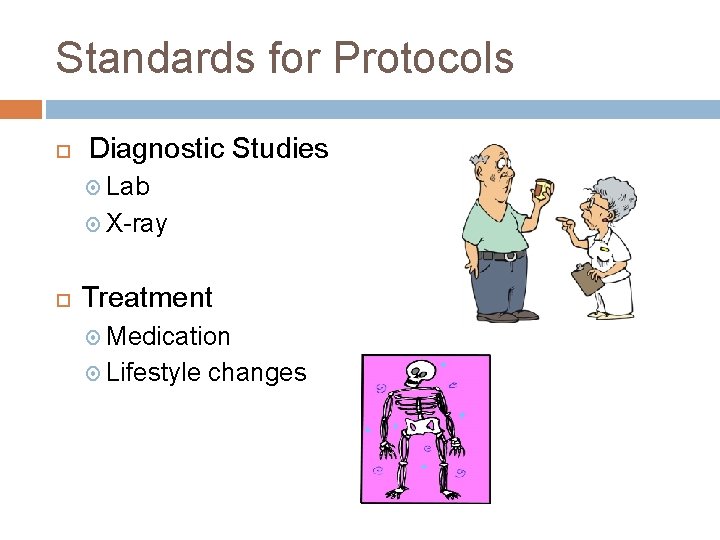 Standards for Protocols

Diagnostic Studies
Lab
X-ray

Treatment
Medication
Lifestyle changes